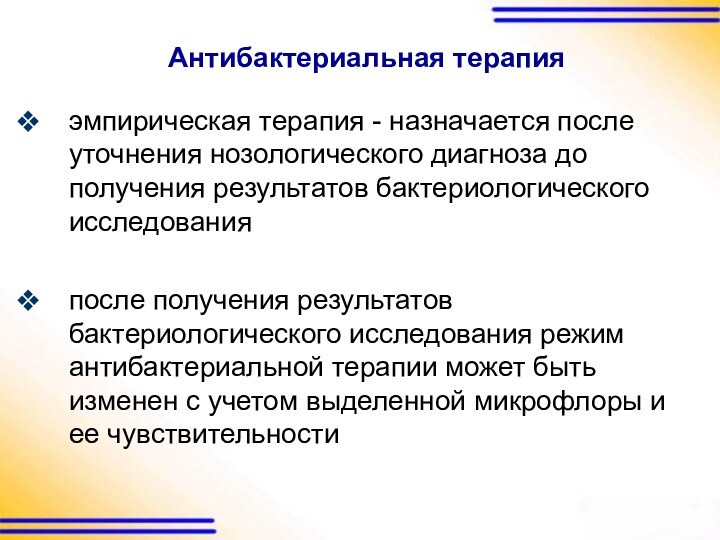 Антибактериальная терапия

❖ эмпирическая терапия - назначается после уточнения нозологического диагноза до получения результатов бактериологического исследования

❖ после получения результатов бактериологического исследования режим антибактериальной терапии может быть изменен с учетом выделенной микрофлоры и ее чувствительности